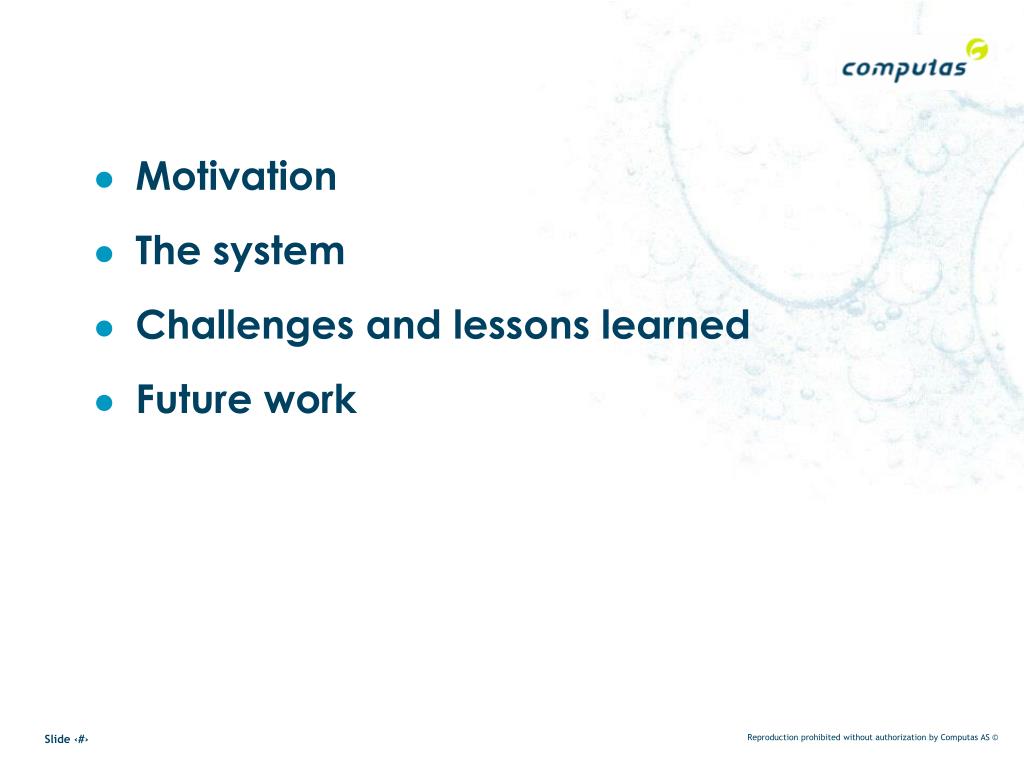 computas

- Motivation
- The system
- Challenges and lessons learned
- Future work

Slide ‹#›

Reproduction prohibited without authorization by Computas AS ©